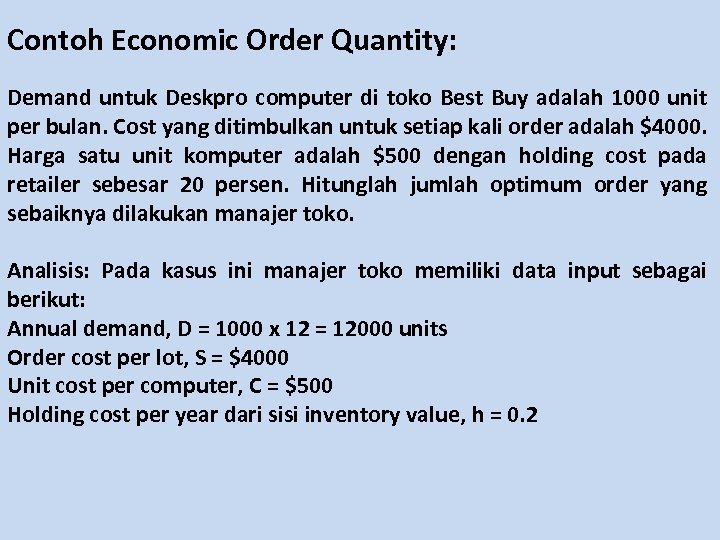 Contoh Economic Order Quantity:

Demand untuk Deskpro computer di toko Best Buy adalah 1000 unit per bulan. Cost yang ditimbulkan untuk setiap kali order adalah \$4000. Harga satu unit komputer adalah \$500 dengan holding cost pada retailer sebesar 20 persen. Hitunglah jumlah optimum order yang sebaiknya dilakukan manajer toko.

Analisis: Pada kasus ini manajer toko memiliki data input sebagai berikut:
Annual demand, D = 1000 x 12 = 12000 units
Order cost per lot, S = \$4000
Unit cost per computer, C = \$500
Holding cost per year dari sisi inventory value, h = 0.2